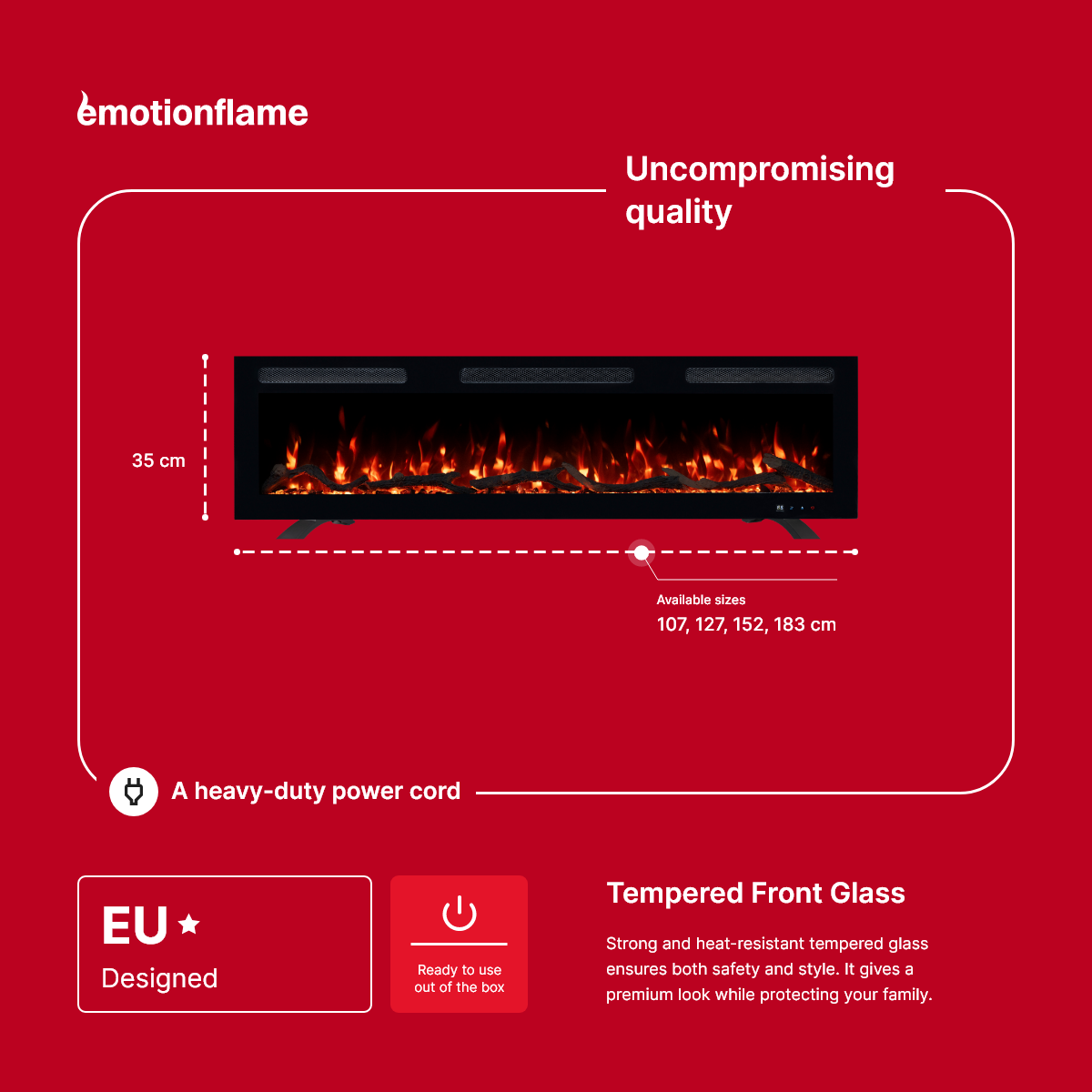 emotionflame

Uncompromising quality

35 cm

Available sizes
107, 127, 152, 183 cm

A heavy-duty power cord

EU
Designed

Ready to use out of the box

Tempered Front Glass

Strong and heat-resistant tempered glass ensures both safety and style. It gives a premium look while protecting your family.